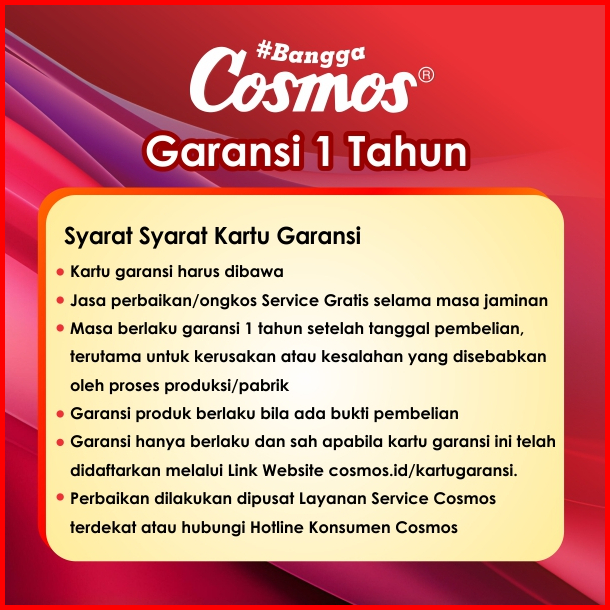 #Bangga
Cosmos®

Garansi 1 Tahun

Syarat Syarat Kartu Garansi

• Kartu garansi harus dibawa
• Jasa perbaikan/ongkos Service Gratis selama masa jaminan
• Masa berlaku garansi 1 tahun setelah tanggal pembelian, terutama untuk kerusakan atau kesalahan yang disebabkan oleh proses produksi/pabrik
• Garansi produk berlaku bila ada bukti pembelian
• Garansi hanya berlaku dan sah apabila kartu garansi ini telah didaftarkan melalui Link Website cosmos.id/kartugaransi.
• Perbaikan dilakukan dipusat Layanan Service Cosmos terdekat atau hubungi Hotline Konsumen Cosmos